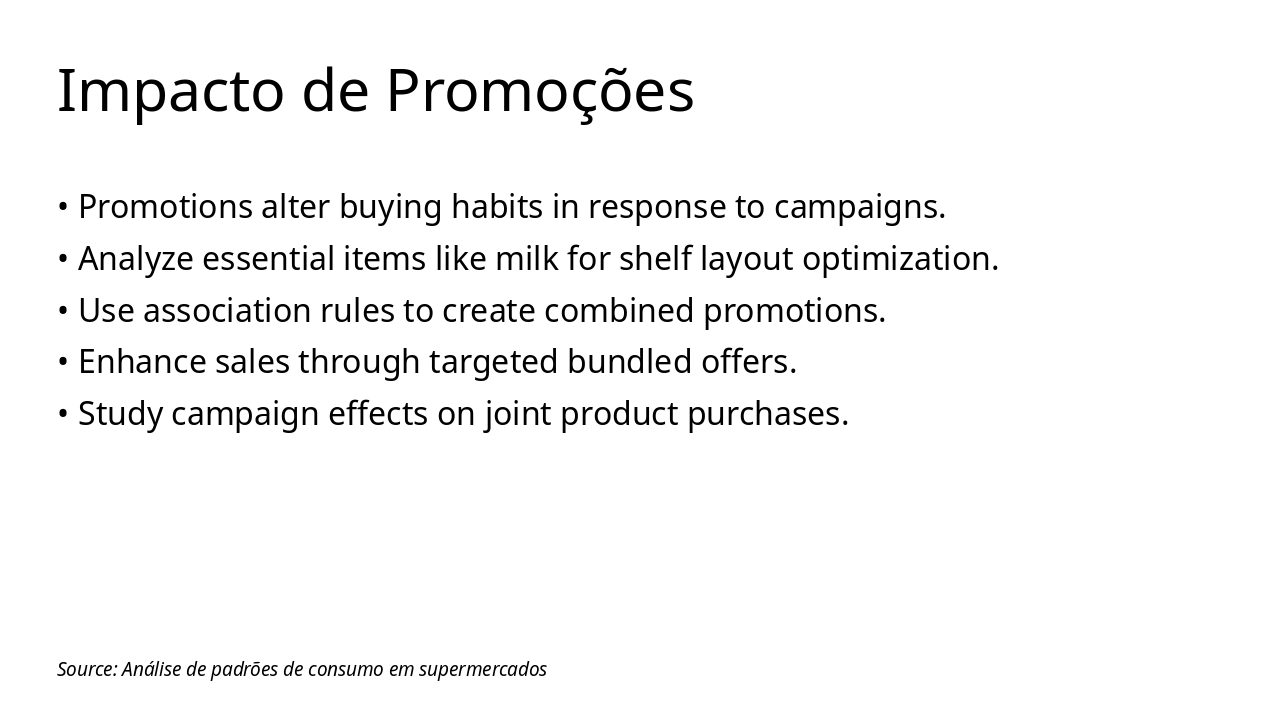 Impacto de Promoções

• Promotions alter buying habits in response to campaigns.
• Analyze essential items like milk for shelf layout optimization.
• Use association rules to create combined promotions.
• Enhance sales through targeted bundled offers.
• Study campaign effects on joint product purchases.

Source: Análise de padrões de consumo em supermercados